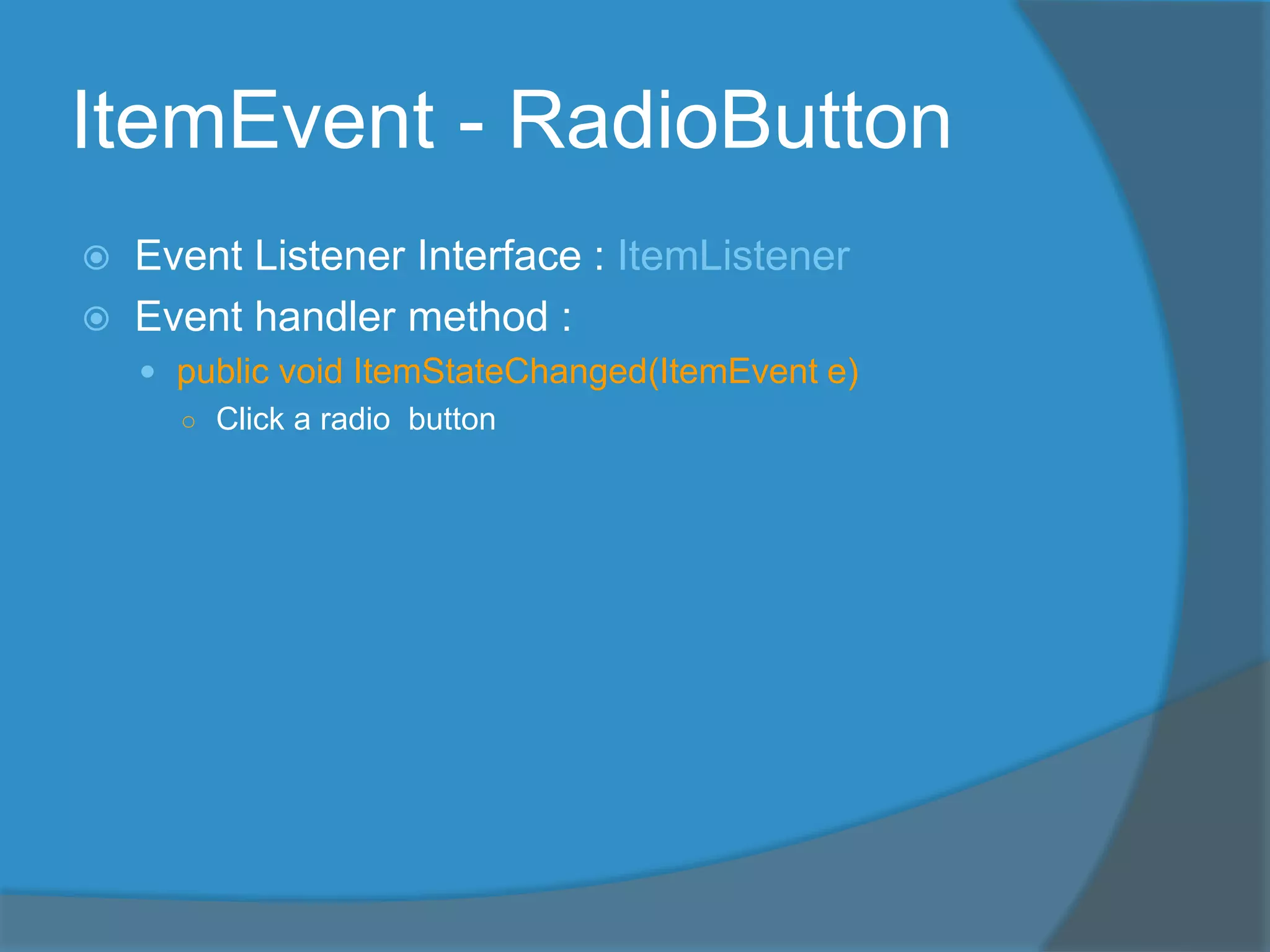 ItemEvent - RadioButton

Event Listener Interface : ItemListener

Event handler method :

public void ItemStateChanged(ItemEvent e)

Click a radio button